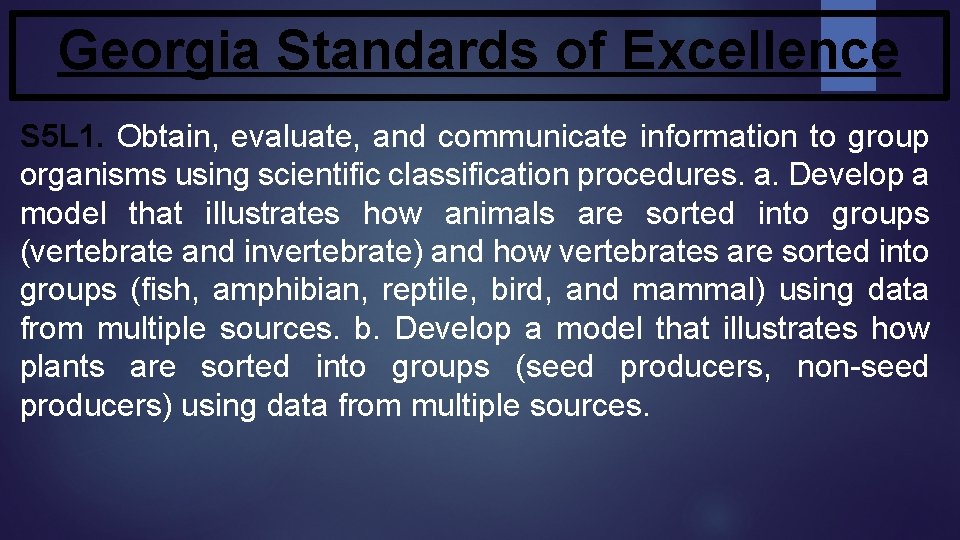 Georgia Standards of Excellence

S5L1. Obtain, evaluate, and communicate information to group organisms using scientific classification procedures. a. Develop a model that illustrates how animals are sorted into groups (vertebrate and invertebrate) and how vertebrates are sorted into groups (fish, amphibian, reptile, bird, and mammal) using data from multiple sources. b. Develop a model that illustrates how plants are sorted into groups (seed producers, non-seed producers) using data from multiple sources.